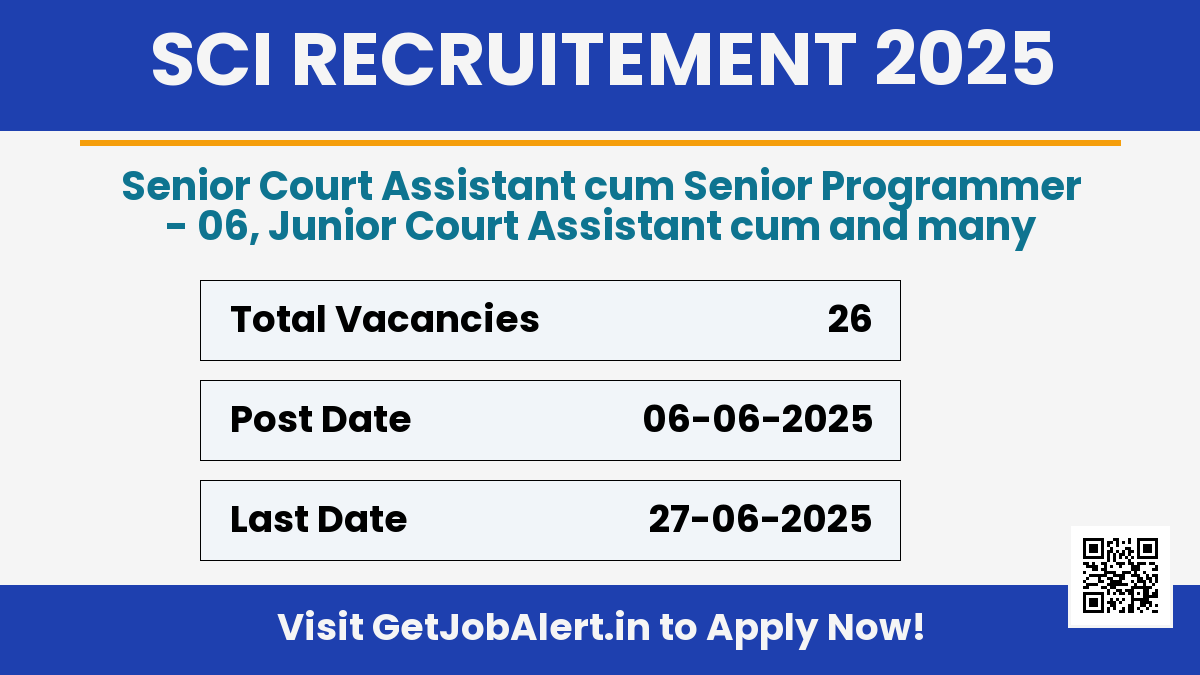 SCI RECRUITEMENT 2025

Senior Court Assistant cum Senior Programmer - 06, Junior Court Assistant cum and many

| Total Vacancies | 26 |
|---|---|
| Post Date | 06-06-2025 |
| Last Date | 27-06-2025 |

Visit GetJobAlert.in to Apply Now!